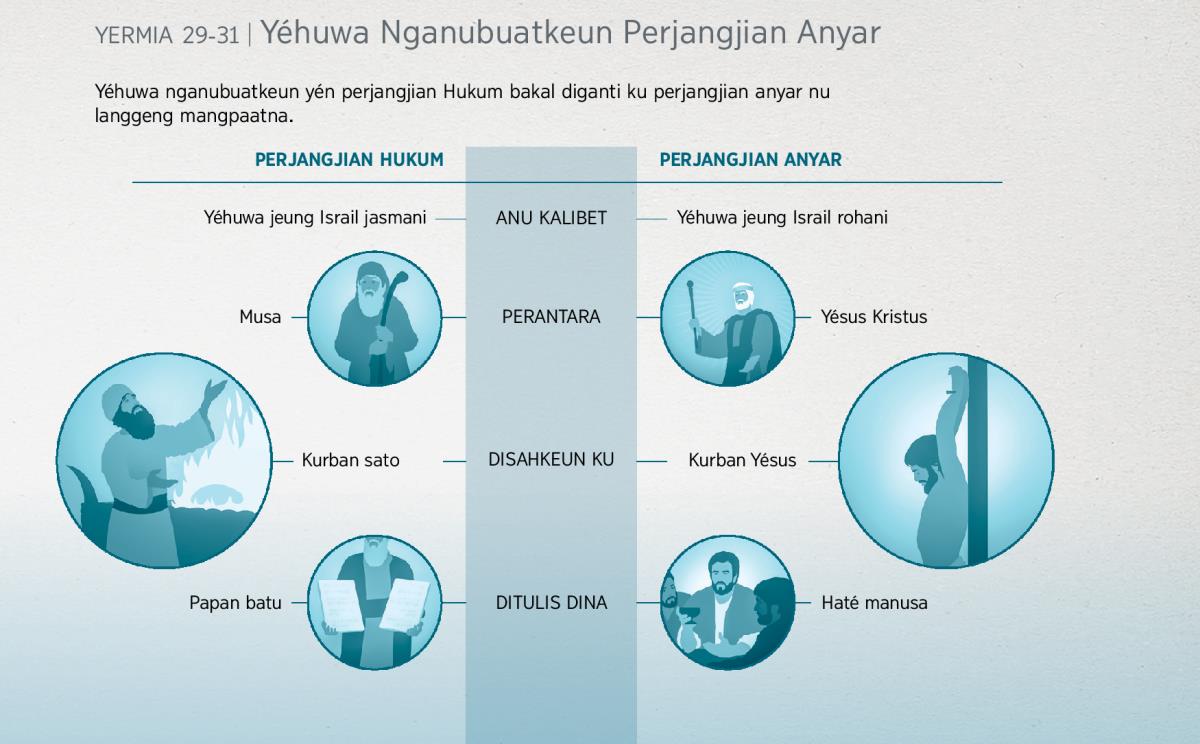 YERMIA 29-31 | Yéhuwa Nganubuatkeun Perjangjian Anyar

Yéhuwa nganubuatkeun yén perjangjian Hukum bakal diganti ku perjangjian anyar nu langgeng mangpaatna.

| PERJANGJIAN HUKUM | | PERJANGJIAN ANYAR |
|---|---|---|
| Yéhuwa jeung Israil jasmani | ANU KALIBET | Yéhuwa jeung Israil rohani |
| Musa | PERANTARA | Yésus Kristus |
| Kurban sato | DISAHKEUN KU | Kurban Yésus |
| Papan batu | DITULIS DINA | Haté manusa |